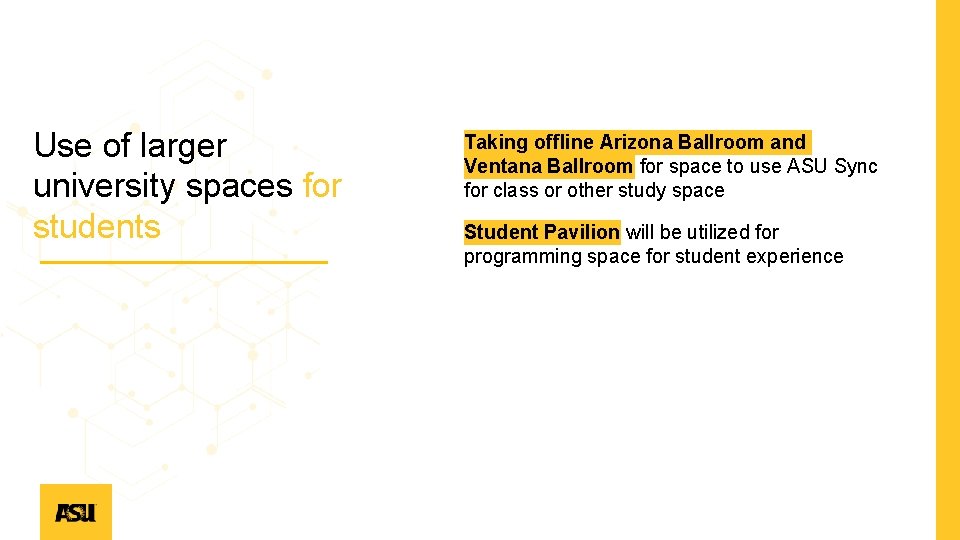 Use of larger university spaces for students

Taking offline Arizona Ballroom and Ventana Ballroom for space to use ASU Sync for class or other study space

Student Pavilion will be utilized for programming space for student experience

ASU